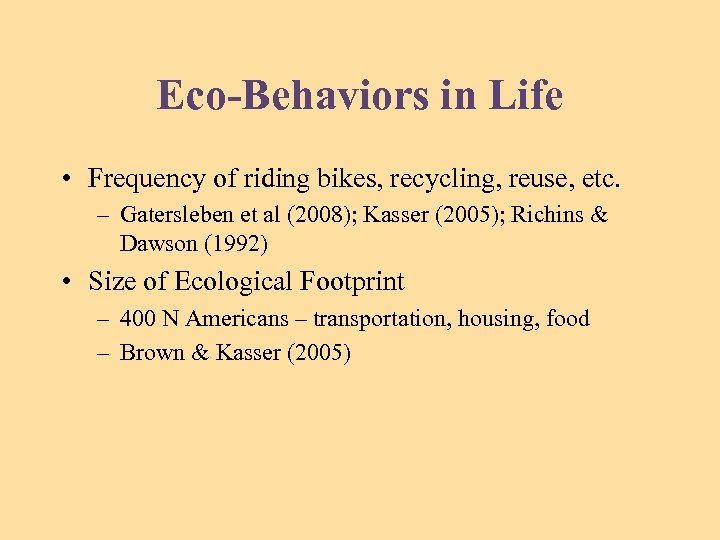 Eco-Behaviors in Life

• Frequency of riding bikes, recycling, reuse, etc.
– Gatersleben et al (2008); Kasser (2005); Richins & Dawson (1992)

• Size of Ecological Footprint
– 400 N Americans – transportation, housing, food
– Brown & Kasser (2005)